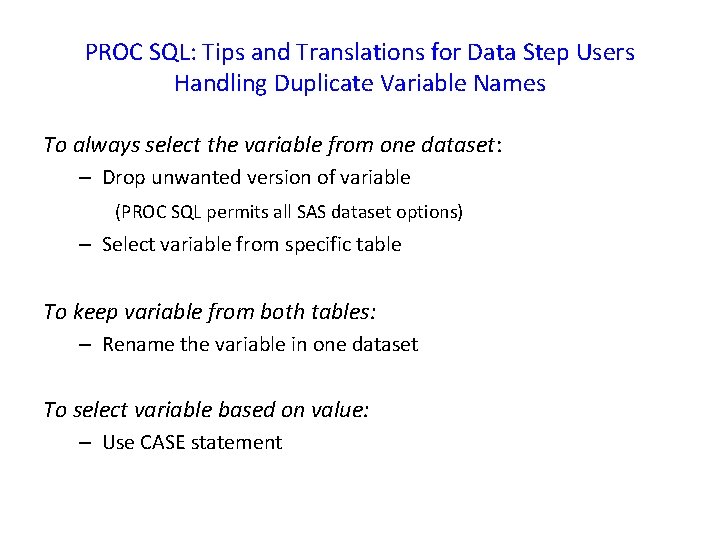 PROC SQL: Tips and Translations for Data Step Users
Handling Duplicate Variable Names

To always select the variable from one dataset:

– Drop unwanted version of variable

(PROC SQL permits all SAS dataset options)

– Select variable from specific table

To keep variable from both tables:

– Rename the variable in one dataset

To select variable based on value:

– Use CASE statement